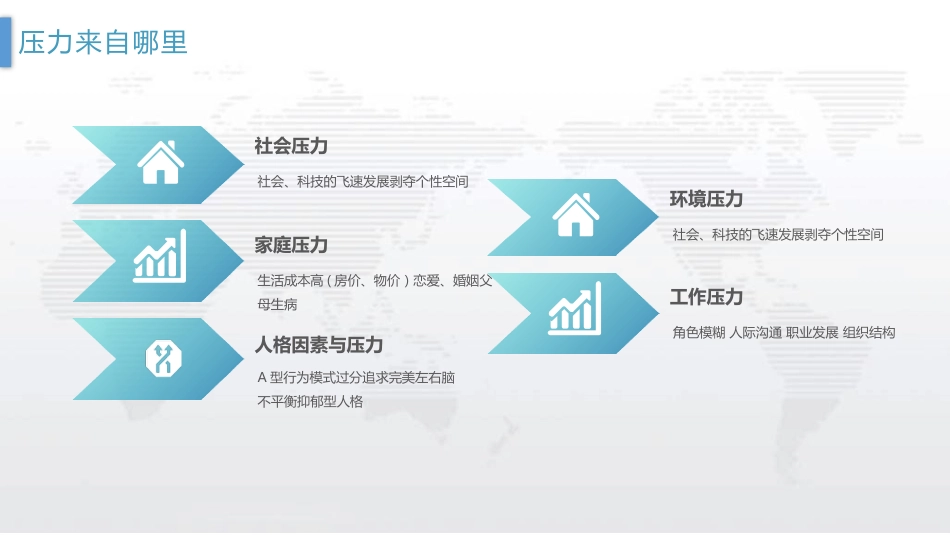 压力来自哪里

社会压力

社会、科技的飞速发展剥夺个性空间

家庭压力

生活成本高（房价、物价）恋爱、婚姻父母生病

人格因素与压力

A 型行为模式过分追求完美左右脑不平衡抑郁型人格

环境压力

社会、科技的飞速发展剥夺个性空间

工作压力

角色模糊 人际沟通 职业发展 组织结构